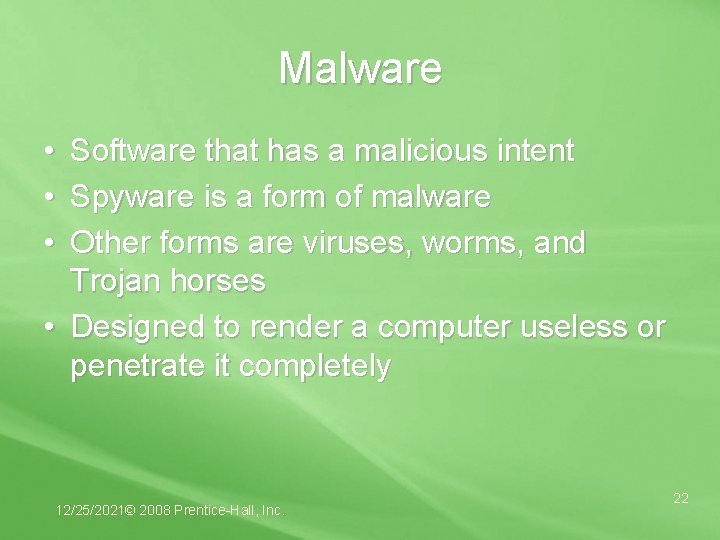 Malware

• Software that has a malicious intent
• Spyware is a form of malware
• Other forms are viruses, worms, and Trojan horses
• Designed to render a computer useless or penetrate it completely

12/25/2021© 2008 Prentice-Hall, Inc.

22